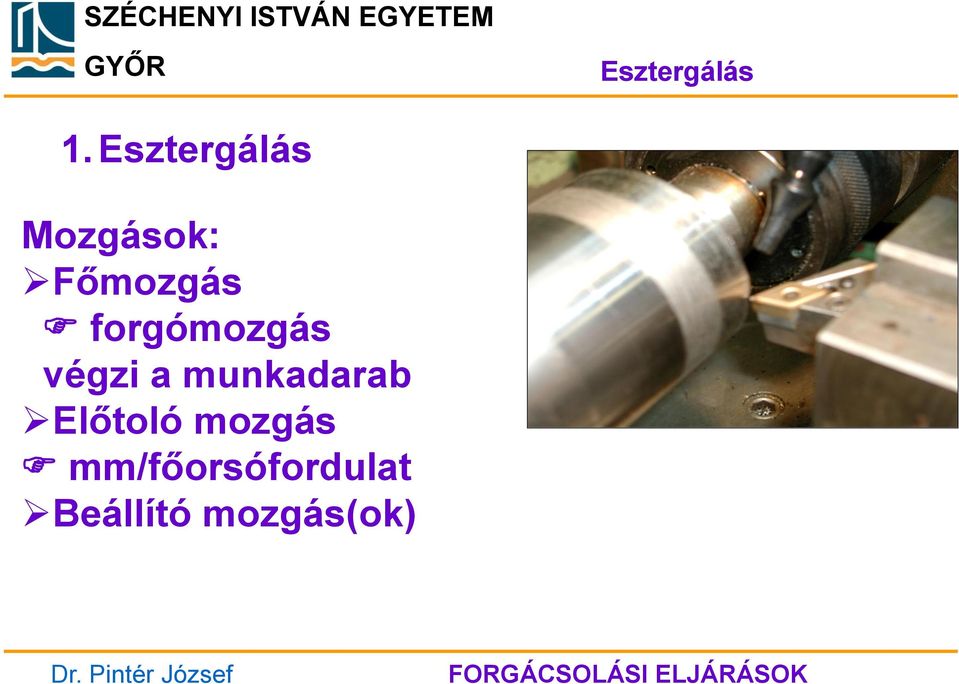 SZÉCHENYI ISTVÁN EGYETEM
GYŐR

Esztergálás

1. Esztergálás

Mozgások:
➢Főmozgás
☞ forgómozgás
végzi a munkadarab
➢Előtoló mozgás
☞ mm/főorsófordulat
➢Beállító mozgás(ok)

Dr. Pintér József

FORGÁCSOLÁSI ELJÁRÁSOK